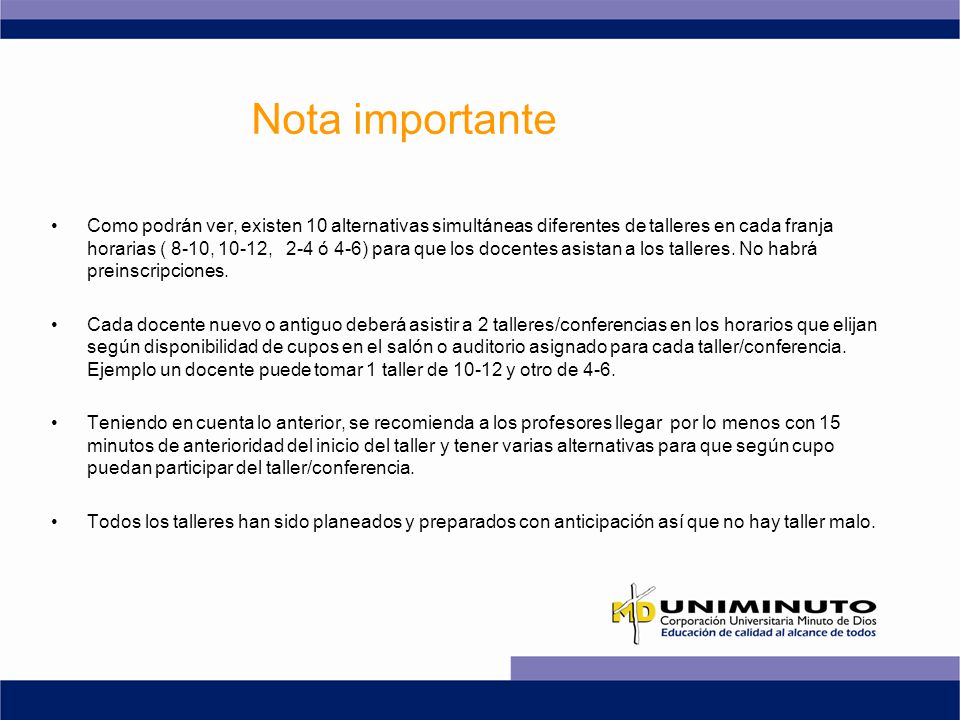 Nota importante

• Como podrán ver, existen 10 alternativas simultáneas diferentes de talleres en cada franja horarias ( 8-10, 10-12, 2-4 ó 4-6) para que los docentes asistan a los talleres. No habrá preinscripciones.

• Cada docente nuevo o antiguo deberá asistir a 2 talleres/conferencias en los horarios que elijan según disponibilidad de cupos en el salón o auditorio asignado para cada taller/conferencia. Ejemplo un docente puede tomar 1 taller de 10-12 y otro de 4-6.

• Teniendo en cuenta lo anterior, se recomienda a los profesores llegar por lo menos con 15 minutos de anterioridad del inicio del taller y tener varias alternativas para que según cupo puedan participar del taller/conferencia.

• Todos los talleres han sido planeados y preparados con anticipación así que no hay taller malo.

MD UNIMINUTO
Corporación Universitaria Minuto de Dios
Educación de calidad al alcance de todos